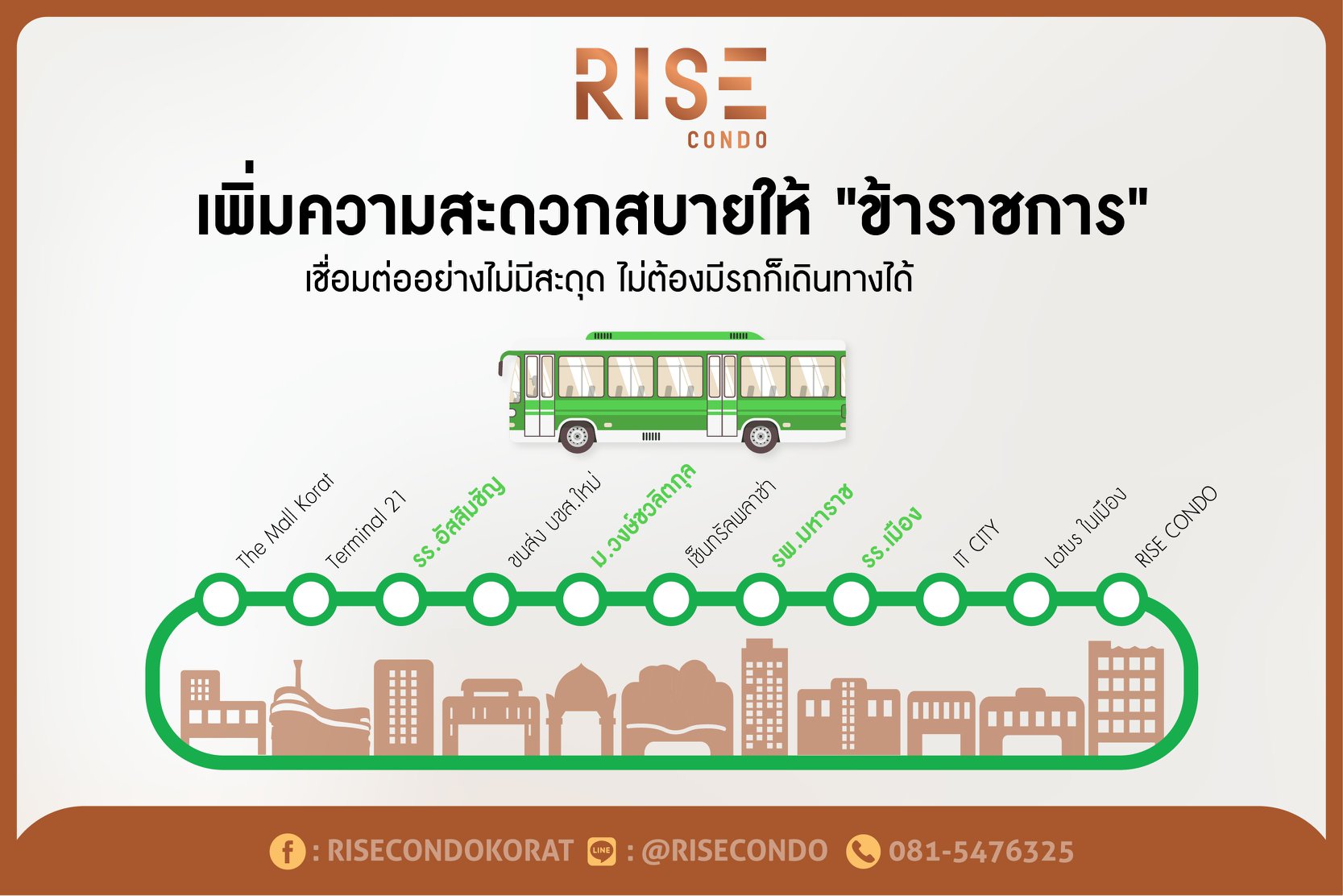 RISE
CONDO

เพิ่มความสะดวกสบายให้ "ข้าราชการ"

เชื่อมต่ออย่างไม่มีสะดุด ไม่ต้องมีรถก็เดินทางได้

The Mall Korat

Terminal 21

รร.อัสสัมชัญ

ขนส่ง บขส.ใหม่

ม.วงษ์ชวลิตกุล

เซ็นทรัลพลาซ่า

รพ.มหาราช

รร.เมือง

IT CITY

Lotus ในเมือง

RISE CONDO

: RISECONDOKORAT : @RISECONDO 081-5476325